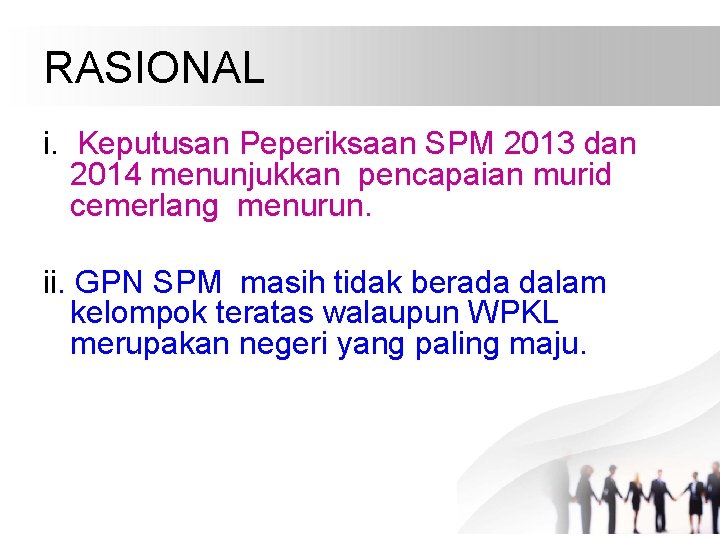 RASIONAL

i. Keputusan Peperiksaan SPM 2013 dan 2014 menunjukkan pencapaian murid cemerlang menurun.

ii. GPN SPM masih tidak berada dalam kelompok teratas walaupun WPKL merupakan negeri yang paling maju.